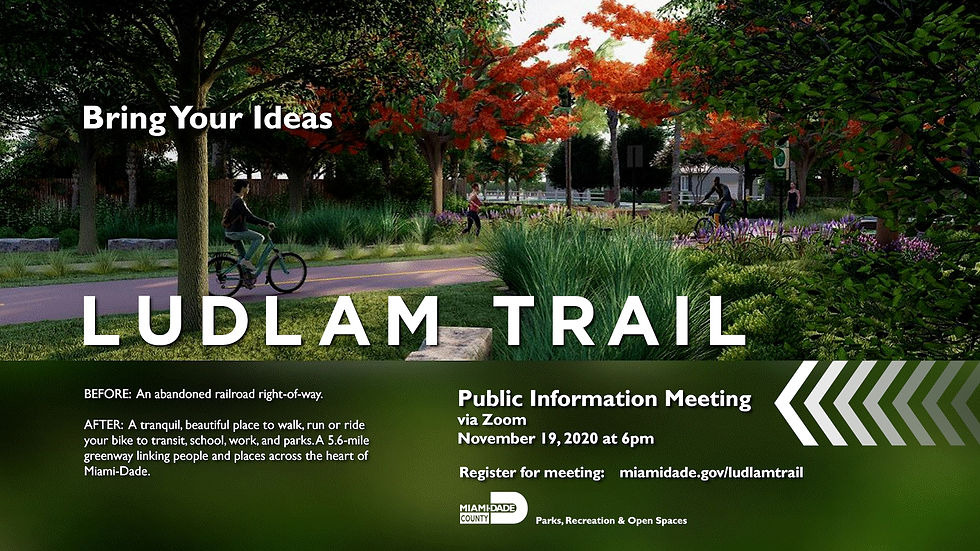 Bring Your Ideas

LUDLAM TRAIL

BEFORE: An abandoned railroad right-of-way.

AFTER: A tranquil, beautiful place to walk, run or ride your bike to transit, school, work, and parks. A 5.6-mile greenway linking people and places across the heart of Miami-Dade.

Public Information Meeting
via Zoom
November 19, 2020 at 6pm

Register for meeting: miamidade.gov/ludlamtrail

MIAMI-DADE COUNTY

Parks, Recreation & Open Spaces